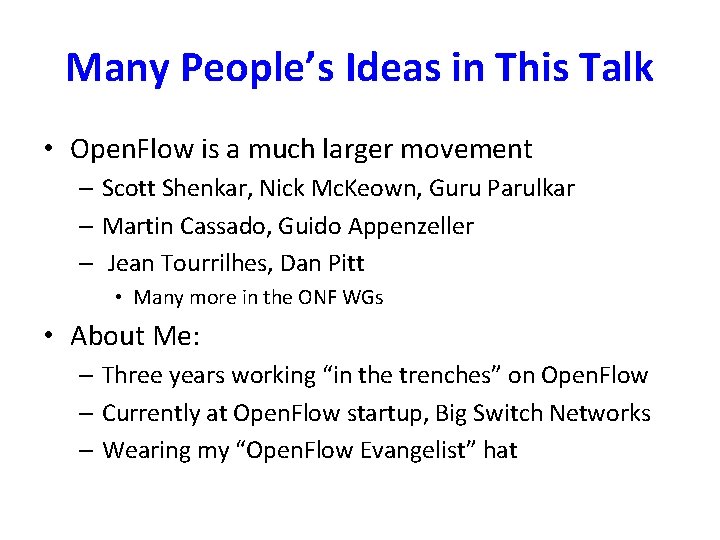 Many People's Ideas in This Talk

• OpenFlow is a much larger movement
– Scott Shenkar, Nick McKeown, Guru Parulkar
– Martin Cassado, Guido Appenzeller
– Jean Tourrilhes, Dan Pitt
• Many more in the ONF WGs

• About Me:
– Three years working "in the trenches" on OpenFlow
– Currently at OpenFlow startup, Big Switch Networks
– Wearing my "OpenFlow Evangelist" hat